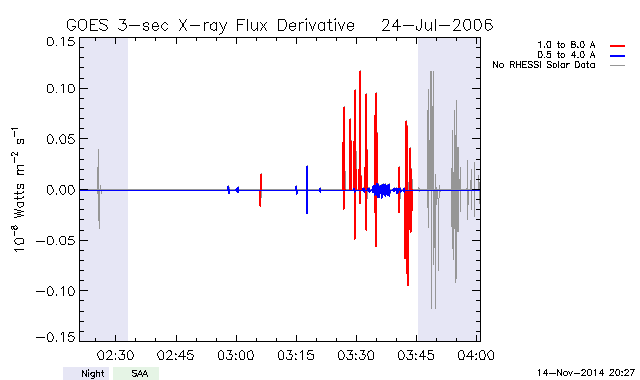 GOES 3-sec X-ray Flux Derivative   24-Jul-2006

1.0 to 8.0 A
0.5 to 4.0 A
No RHESSI Solar Data

$10^{-8}$ Watts $m^{-2}$ $s^{-1}$

0.15
0.10
0.05
0.00
−0.05
−0.10
−0.15

02:30
02:45
03:00
03:15
03:30
03:45
04:00

Night
SAA

14-Nov-2014 20:27